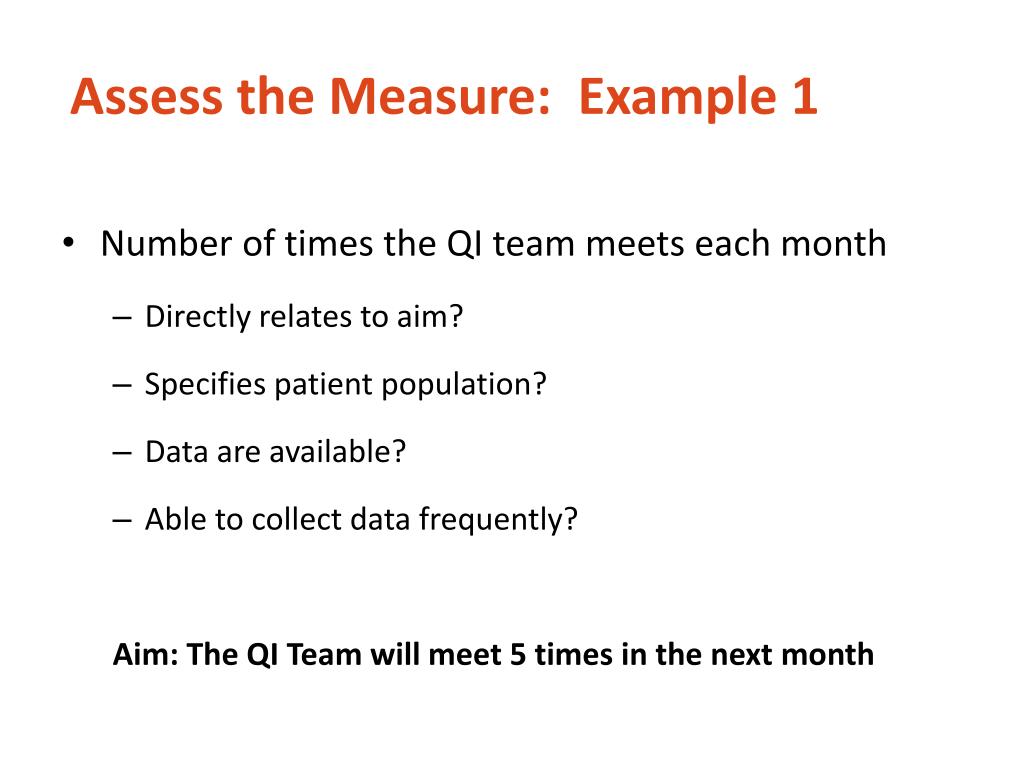 Assess the Measure: Example 1

• Number of times the QI team meets each month

– Directly relates to aim?

– Specifies patient population?

– Data are available?

– Able to collect data frequently?

Aim: The QI Team will meet 5 times in the next month